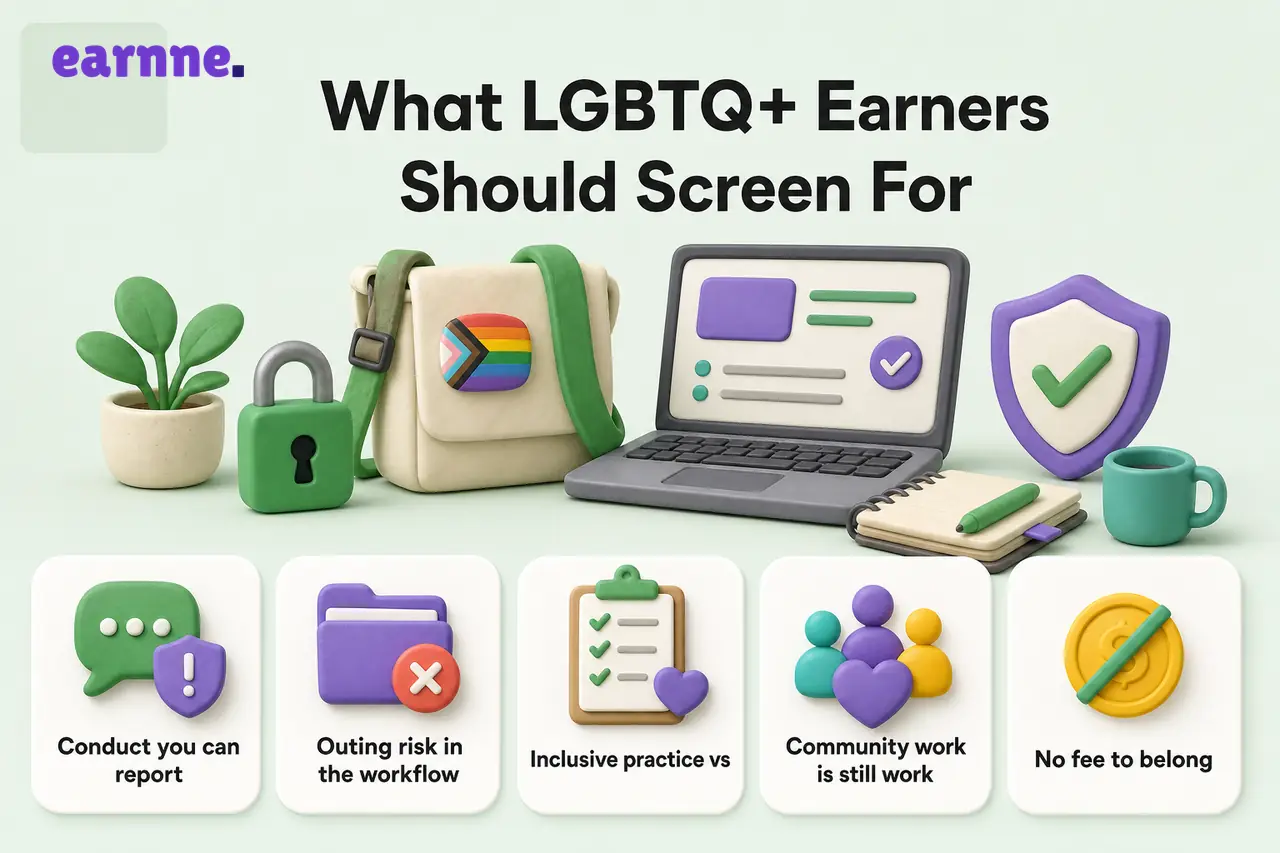 earnne.

What LGBTQ+ Earners Should Screen For

Conduct you can report

Outing risk in the workflow

Inclusive practice vs

Community work is still work

No fee to belong